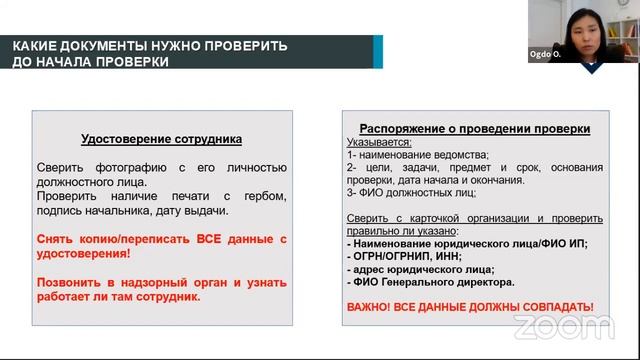 КАКИЕ ДОКУМЕНТЫ НУЖНО ПРОВЕРИТЬ ДО НАЧАЛА ПРОВЕРКИ

Ogdo O.

Удостоверение сотрудника

Сверить фотографию с его личностью должностного лица.
Проверить наличие печати с гербом, подпись начальника, дату выдачи.

Снять копию/переписать ВСЕ данные с удостоверения!

Позвонить в надзорный орган и узнать работает ли там сотрудник.

Распоряжение о проведении проверки
Указывается:
1- наименование ведомства;
2- цели, задачи, предмет и срок, основания проверки, дата начала и окончания.
3- ФИО должностных лиц;

Сверить с карточкой организации и проверить правильно ли указано:
- Наименование юридического лица/ФИО ИП;
- ОГРН/ОГРНИП, ИНН;
- адрес юридического лица;
- ФИО Генерального директора.

ВАЖНО! ВСЕ ДАННЫЕ ДОЛЖНЫ СОВПАДАТЬ!

zoom